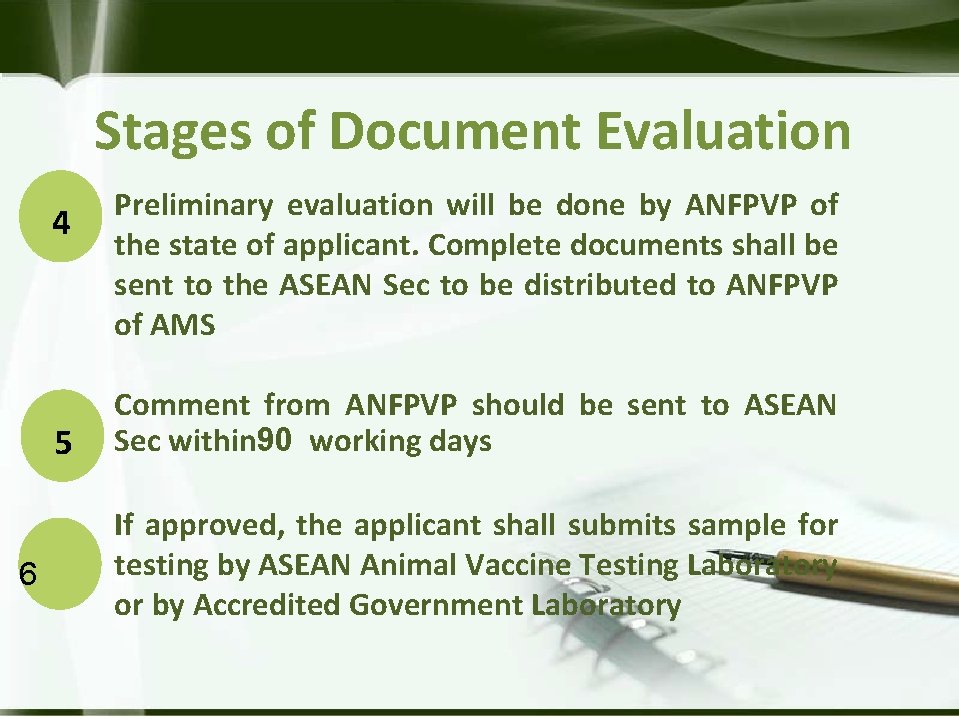 Stages of Document Evaluation

4

Preliminary evaluation will be done by ANFPVP of the state of applicant. Complete documents shall be sent to the ASEAN Sec to be distributed to ANFPVP of AMS

5

Comment from ANFPVP should be sent to ASEAN Sec within90 working days

6

If approved, the applicant shall submits sample for testing by ASEAN Animal Vaccine Testing Laboratory or by Accredited Government Laboratory